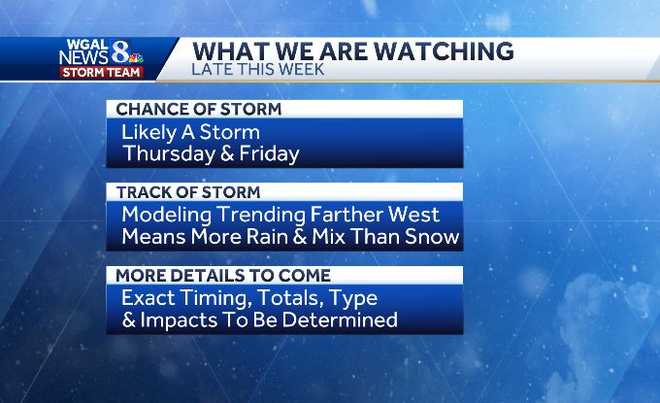 WGAL NEWS 8
STORM TEAM

WHAT WE ARE WATCHING
LATE THIS WEEK

CHANCE OF STORM
Likely A Storm
Thursday & Friday

TRACK OF STORM
Modeling Trending Farther West
Means More Rain & Mix Than Snow

MORE DETAILS TO COME
Exact Timing, Totals, Type
& Impacts To Be Determined